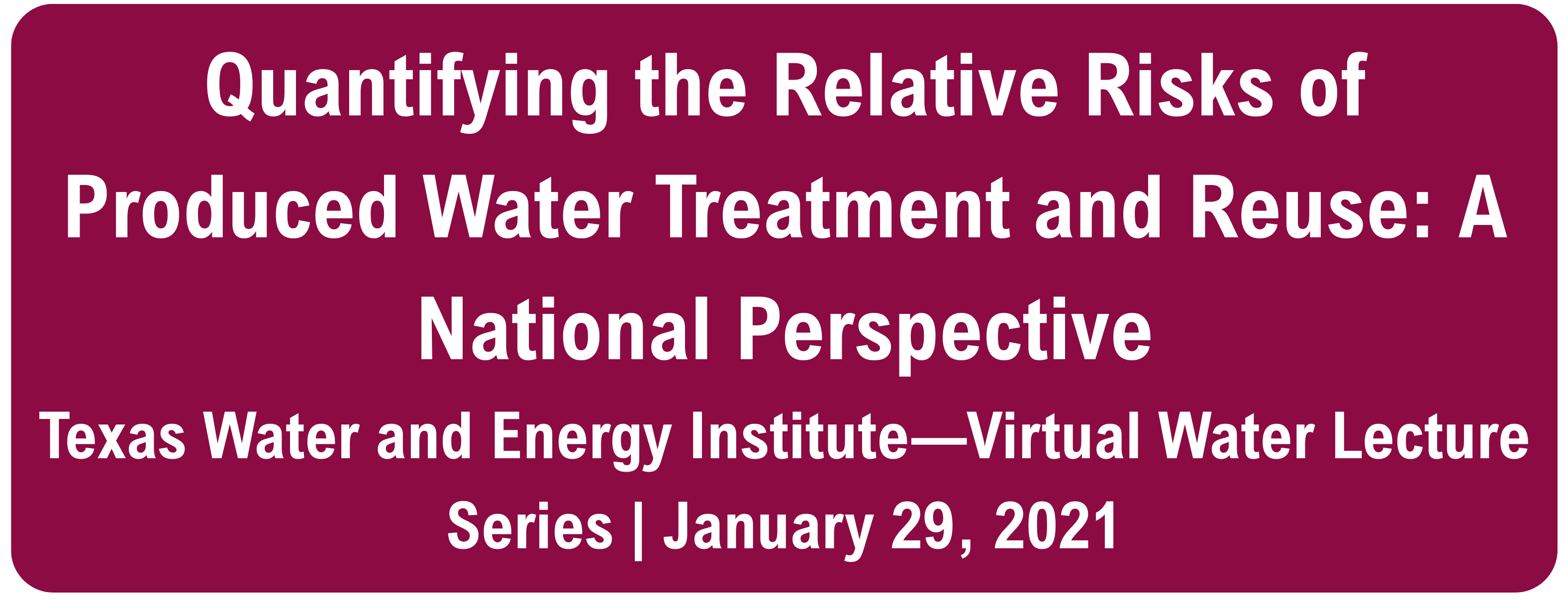 Quantifying the Relative Risks of Produced Water Treatment and Reuse: A National Perspective

Texas Water and Energy Institute—Virtual Water Lecture Series | January 29, 2021